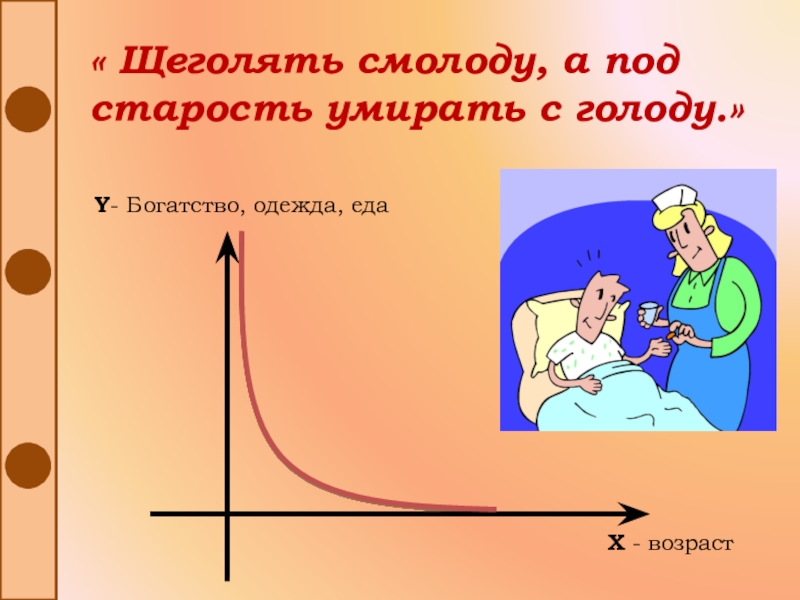 « Щеголять смолоду, а под старость умирать с голоду.»

Y- Богатство, одежда, еда

X - возраст